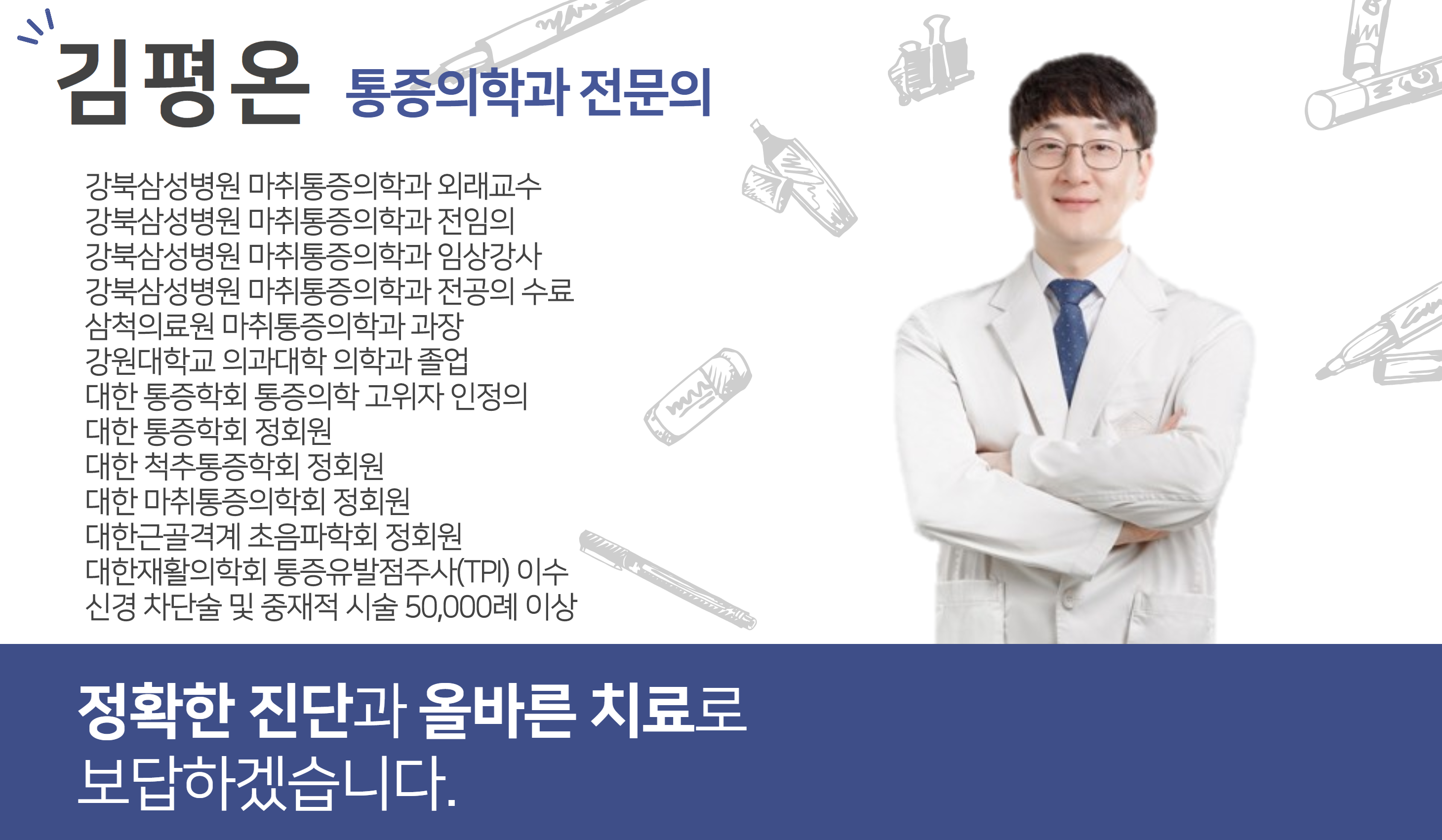 김평온 통증의학과 전문의

강북삼성병원 마취통증의학과 외래교수
강북삼성병원 마취통증의학과 전임의
강북삼성병원 마취통증의학과 임상강사
강북삼성병원 마취통증의학과 전공의 수료
삼척의료원 마취통증의학과 과장
강원대학교 의과대학 의학과 졸업
대한 통증학회 통증의학 고위자 인정의
대한 통증학회 정회원
대한 척추통증학회 정회원
대한 마취통증의학회 정회원
대한근골격계 초음파학회 정회원
대한재활의학회 통증유발점주사(TPI) 이수
신경 차단술 및 중재적 시술 50,000례 이상

정확한 진단과 올바른 치료로
보답하겠습니다.